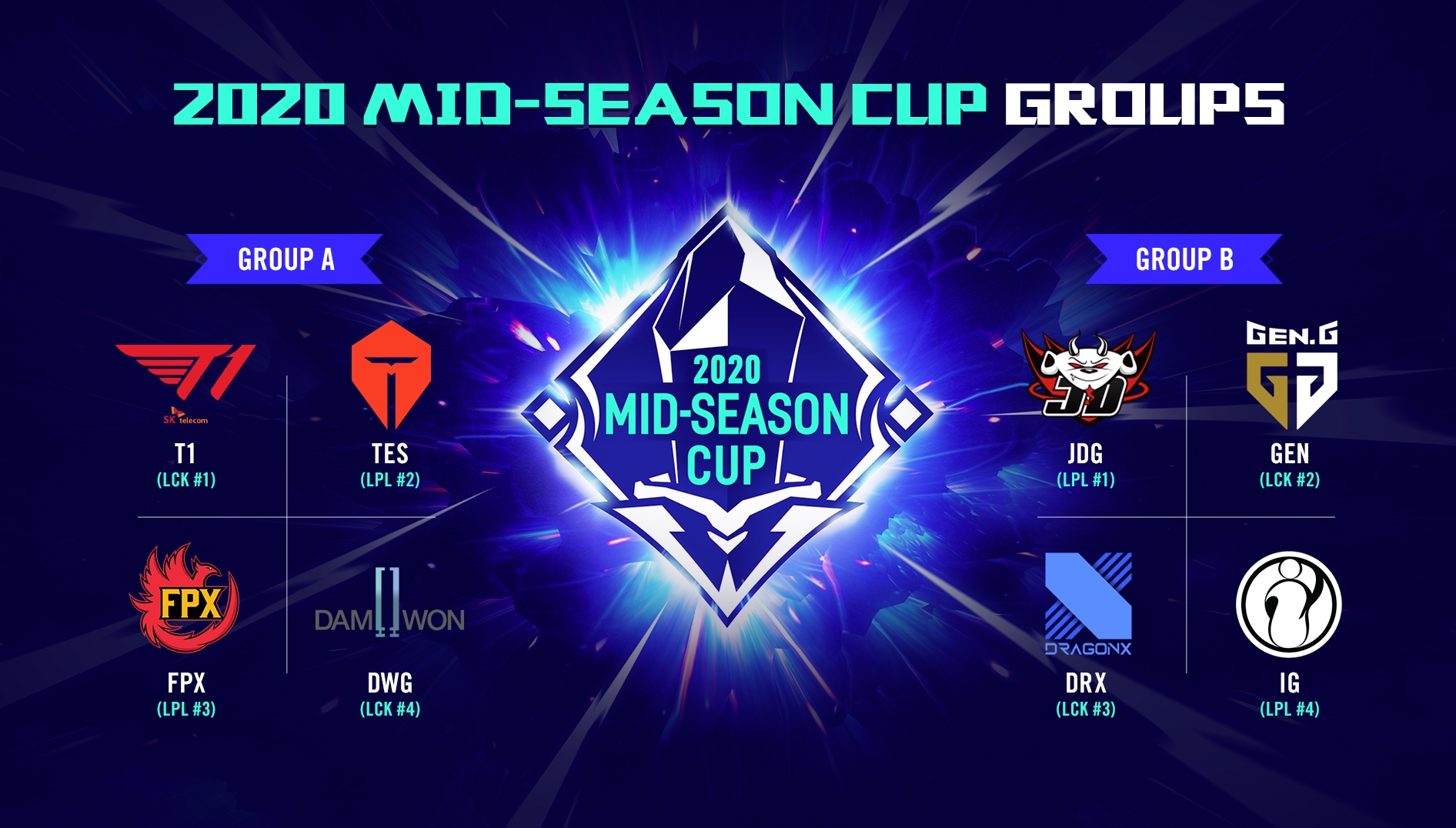 2020 MID-SEASON CUP GROUPS

GROUP A

T1

SK telecom

T1
(LCK #1)

TES
(LPL #2)

FPX

FPX
(LPL #3)

DAMWON

DWG
(LCK #4)

2020
MID-SEASON
CUP

GROUP B

JD

JDG
(LPL #1)

GEN.G

GEN
(LCK #2)

DRAGONX

DRX
(LCK #3)

IG
(LPL #4)